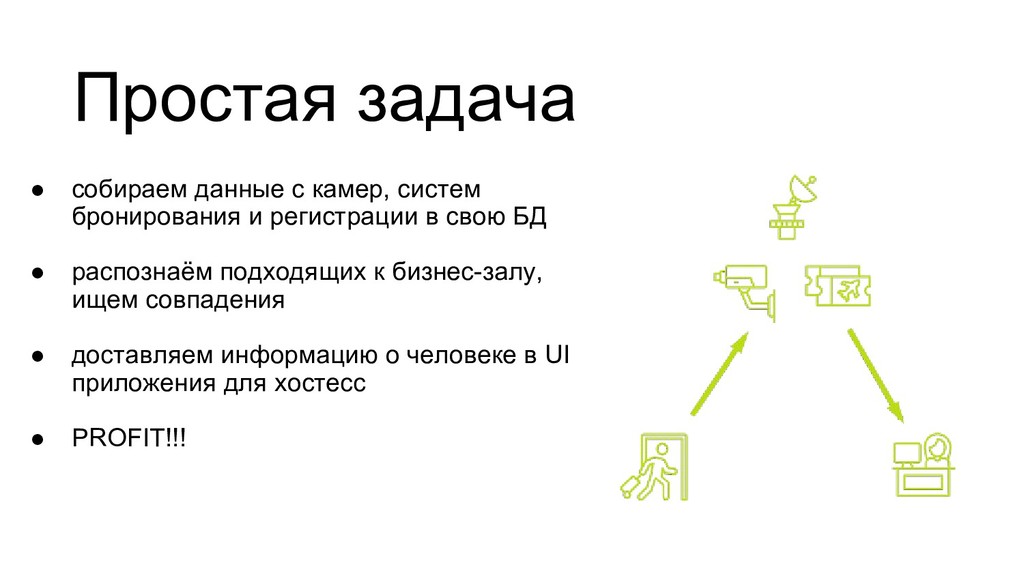 Простая задача

● собираем данные с камер, систем бронирования и регистрации в свою БД

● распознаём подходящих к бизнес-залу, ищем совпадения

● доставляем информацию о человеке в UI приложения для хостесс

● PROFIT!!!